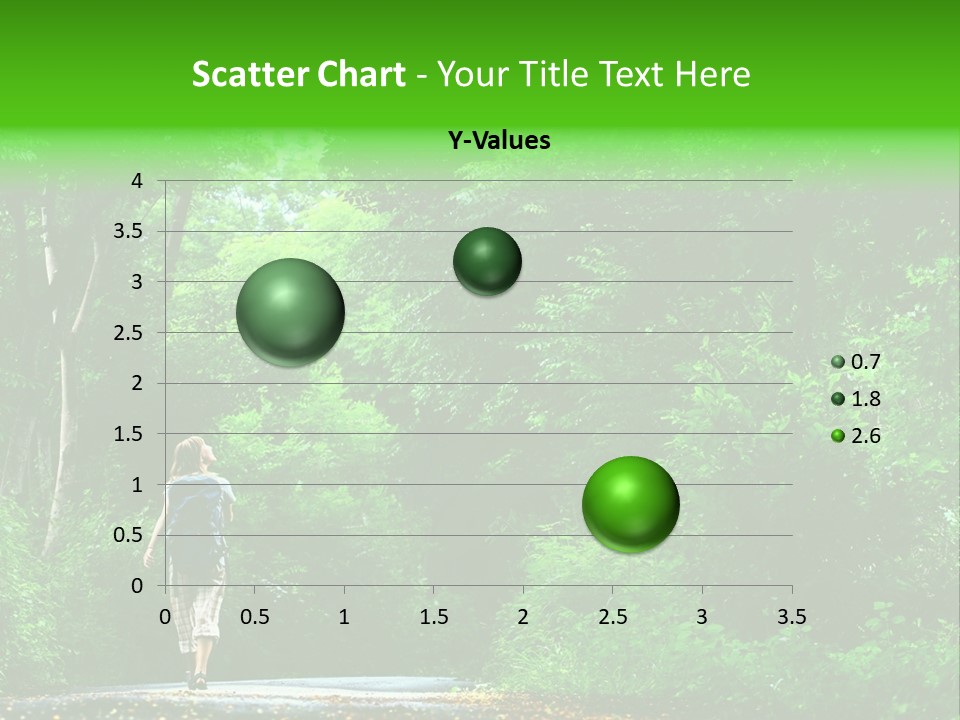 Scatter Chart - Your Title Text Here

Y-Values

4
3.5
3
2.5
2
1.5
1
0.5
0

0 0.5 1 1.5 2 2.5 3 3.5

0.7
1.8
2.6